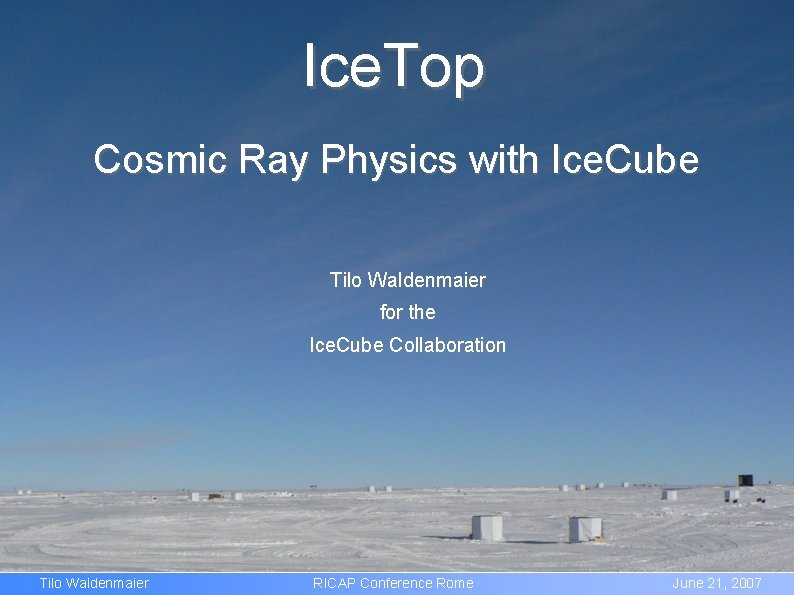 IceTop

Cosmic Ray Physics with IceCube

Tilo Waldenmaier
for the
IceCube Collaboration

Tilo Waldenmaier RICAP Conference Rome June 21, 2007